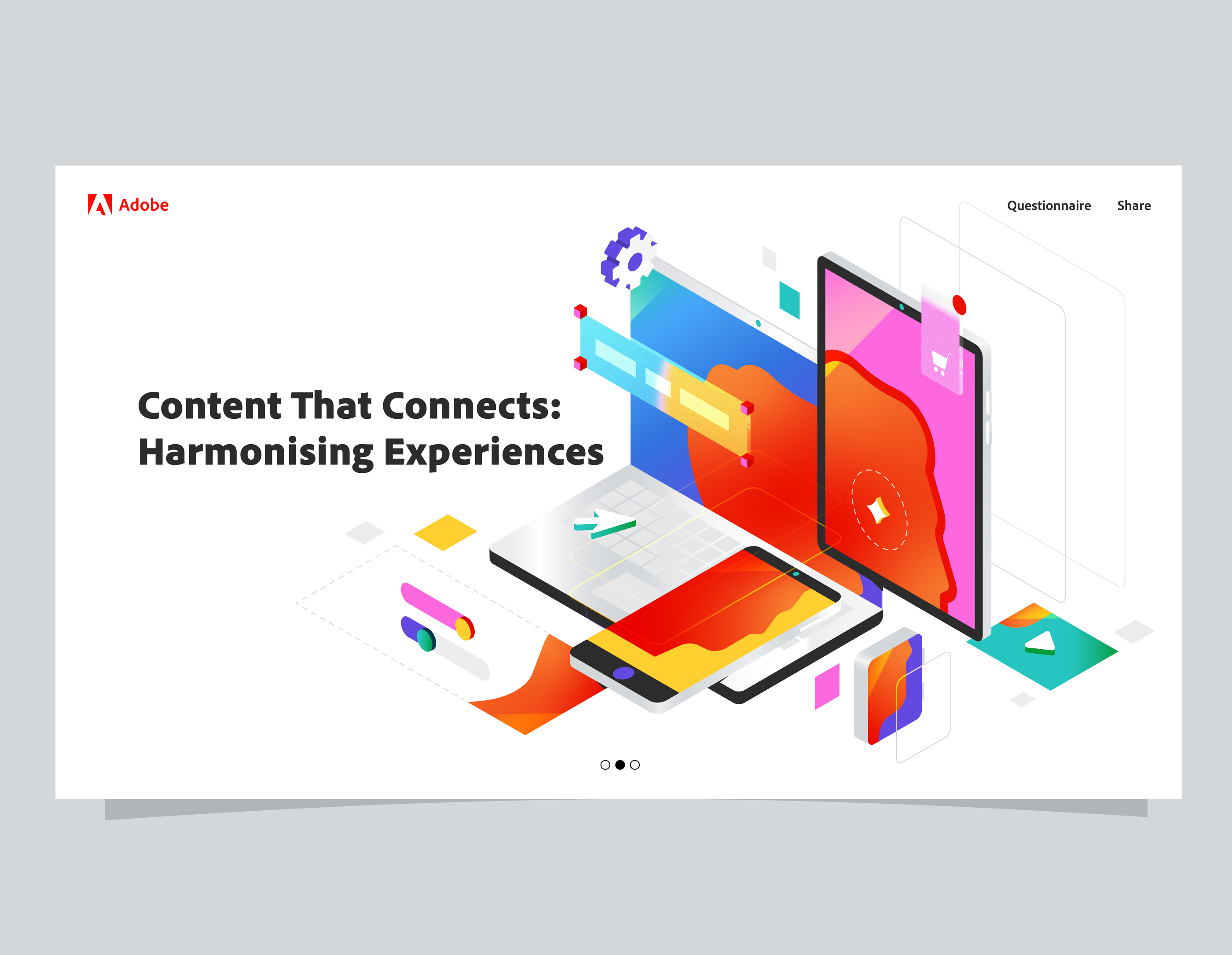 Adobe

Questionnaire Share

Content That Connects: Harmonising Experiences